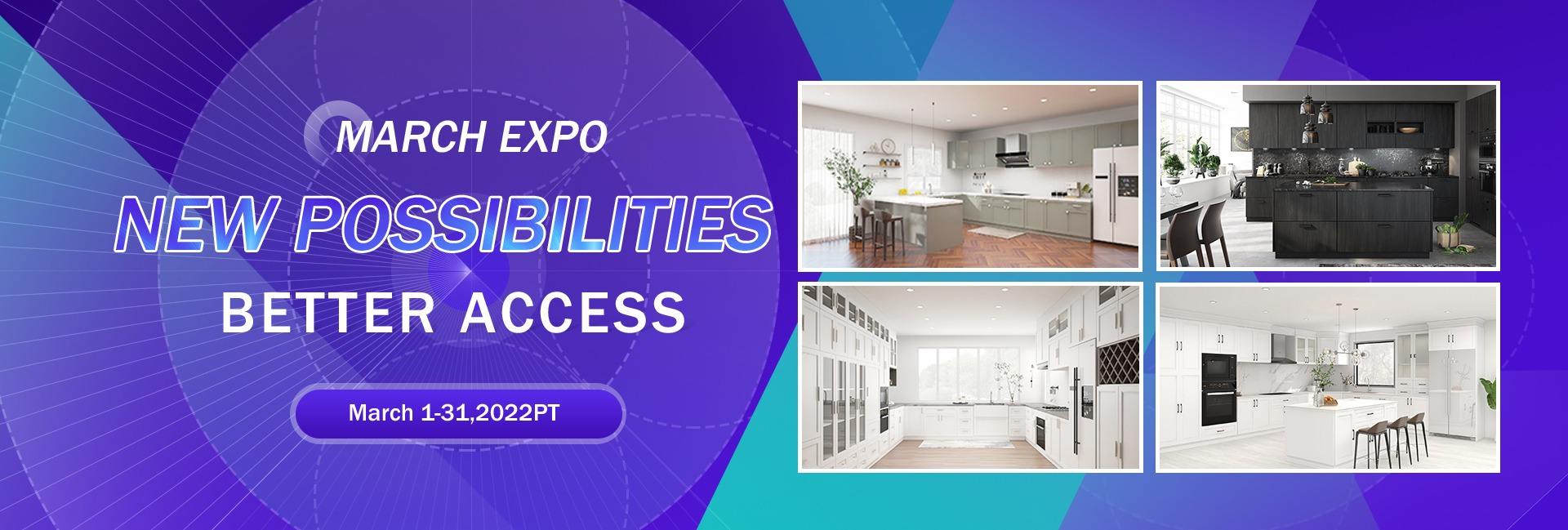 MARCH EXPO

NEW POSSIBILITIES

BETTER ACCESS

March 1-31,2022PT